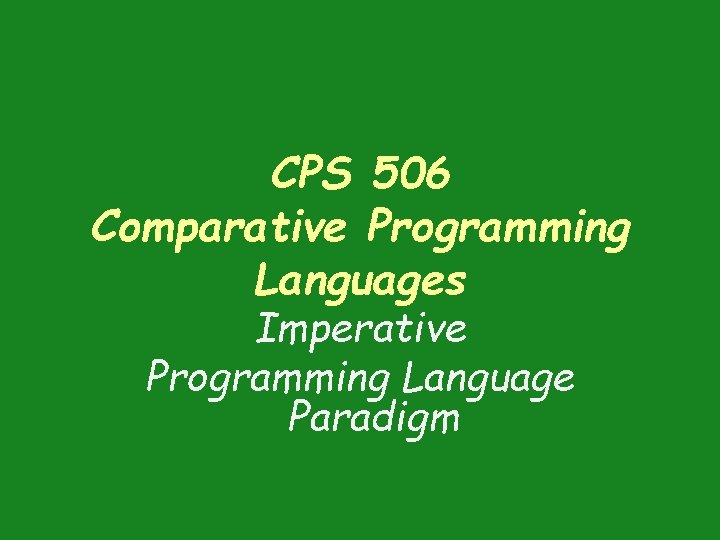 CPS 506
Comparative Programming Languages

Imperative
Programming Language Paradigm